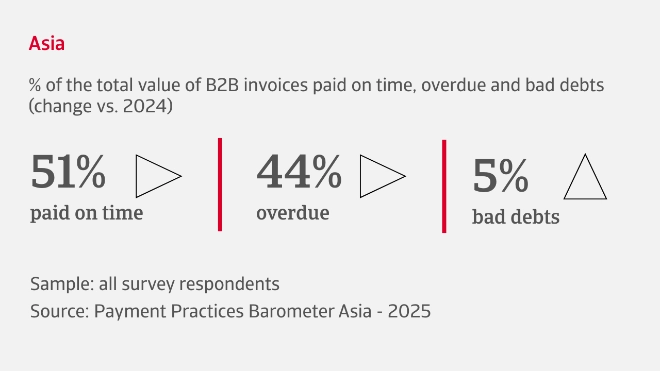 Asia

% of the total value of B2B invoices paid on time, overdue and bad debts (change vs. 2024)

51%
paid on time

44%
overdue

5%
bad debts

Sample: all survey respondents
Source: Payment Practices Barometer Asia - 2025